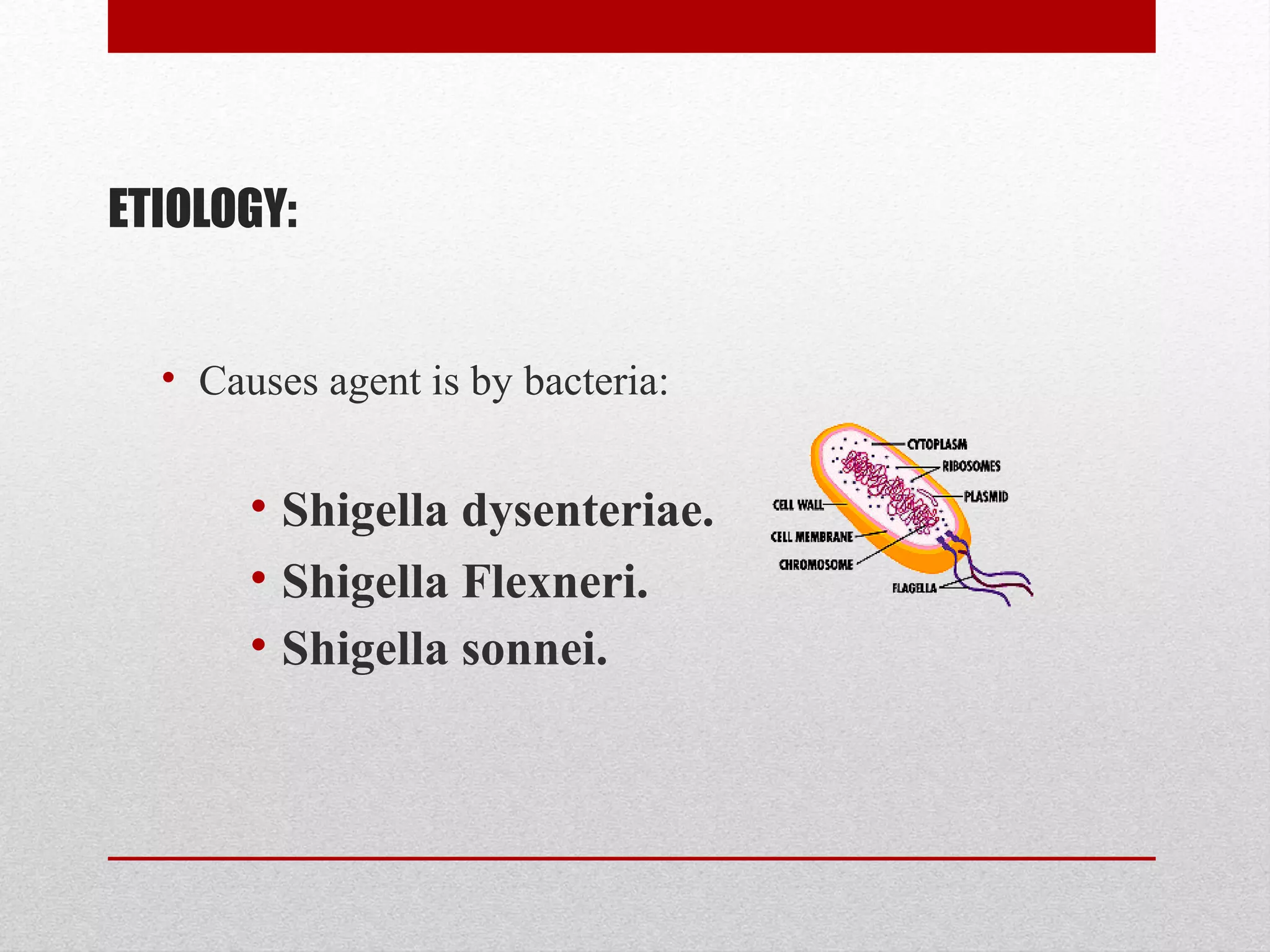 ETIOLOGY:

• Causes agent is by bacteria:

• Shigella dysenteriae.
• Shigella Flexneri.
• Shigella sonnei.

CYTOPLASM
RIBOSOMES
PLASMID
CELL WALL
CELL MEMBRANE
CHROMOSOME
FLAGELLA